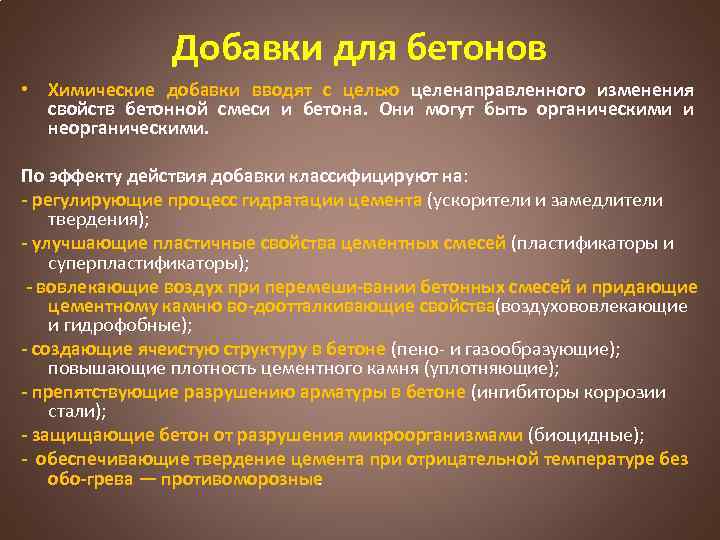 Добавки для бетонов

• Химические добавки вводят с целью целенаправленного изменения свойств бетонной смеси и бетона. Они могут быть органическими и неорганическими.

По эффекту действия добавки классифицируют на:
- регулирующие процесс гидратации цемента (ускорители и замедлители твердения);
- улучшающие пластичные свойства цементных смесей (пластификаторы и суперпластификаторы);
- вовлекающие воздух при перемеши-вании бетонных смесей и придающие цементному камню во-доотталкивающие свойства(воздухововлекающие и гидрофобные);
- создающие ячеистую структуру в бетоне (пено- и газообразующие); повышающие плотность цементного камня (уплотняющие);
- препятствующие разрушению арматуры в бетоне (ингибиторы коррозии стали);
- защищающие бетон от разрушения микроорганизмами (биоцидные);
- обеспечивающие твердение цемента при отрицательной температуре без обо-грева — противоморозные